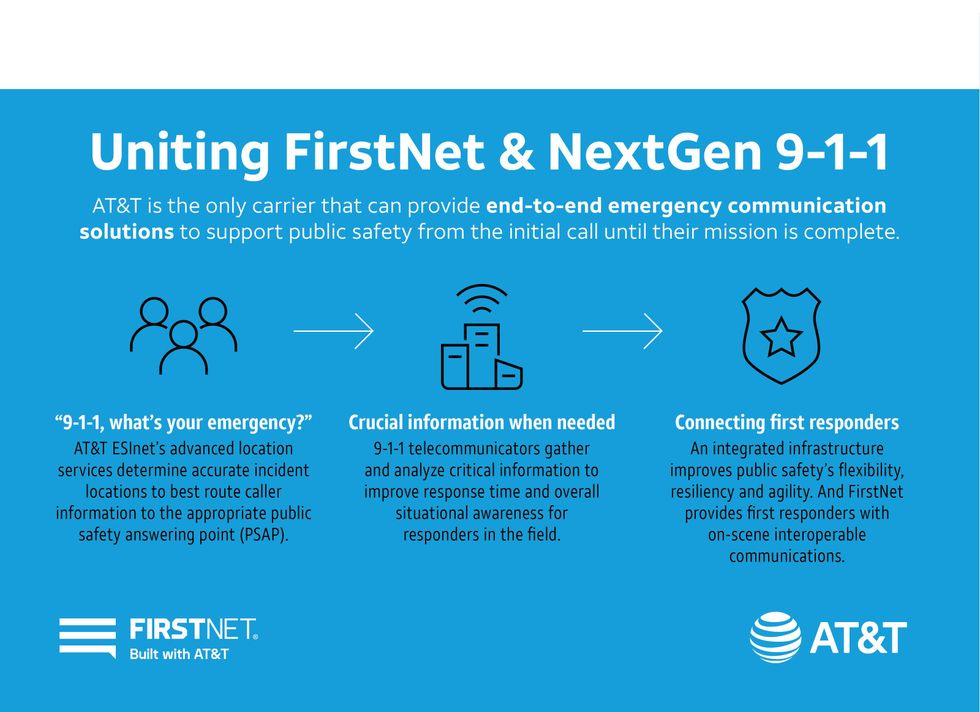 Uniting FirstNet & NextGen 9-1-1

AT&T is the only carrier that can provide end-to-end emergency communication solutions to support public safety from the initial call until their mission is complete.

"9-1-1, what's your emergency?"
AT&T ESInet's advanced location services determine accurate incident locations to best route caller information to the appropriate public safety answering point (PSAP).

Crucial information when needed
9-1-1 telecommunicators gather and analyze critical information to improve response time and overall situational awareness for responders in the field.

Connecting first responders
An integrated infrastructure improves public safety's flexibility, resiliency and agility. And FirstNet provides first responders with on-scene interoperable communications.

FIRSTNET.
Built with AT&T

AT&T